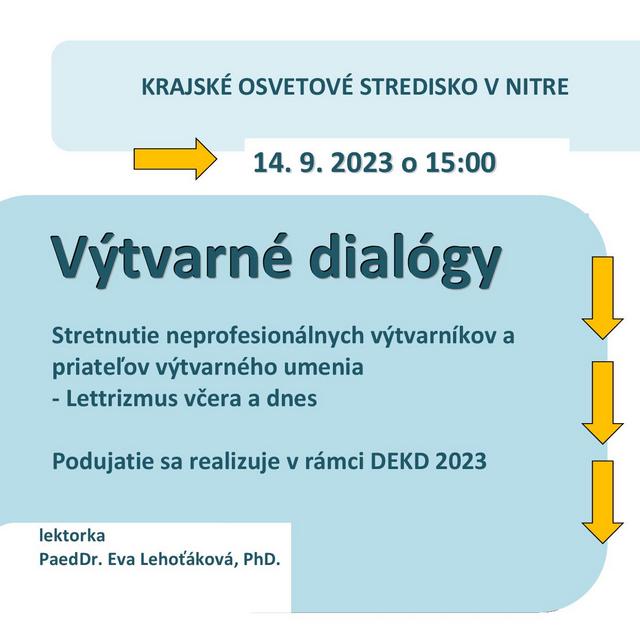 KRAJSKÉ OSVETOVÉ STREDISKO V NITRE

14. 9. 2023 o 15:00

Výtvarné dialógy

Stretnutie neprofesionálnych výtvarníkov a priateľov výtvarného umenia
- Lettrizmus včera a dnes

Podujatie sa realizuje v rámci DEKD 2023

lektorka
PaedDr. Eva Lehoťáková, PhD.